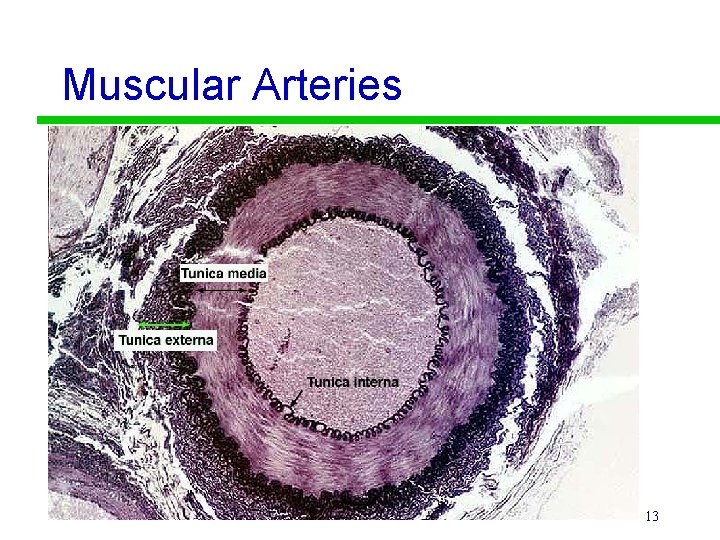 Muscular Arteries

Tunica media

Tunica externa

Tunica interna

13